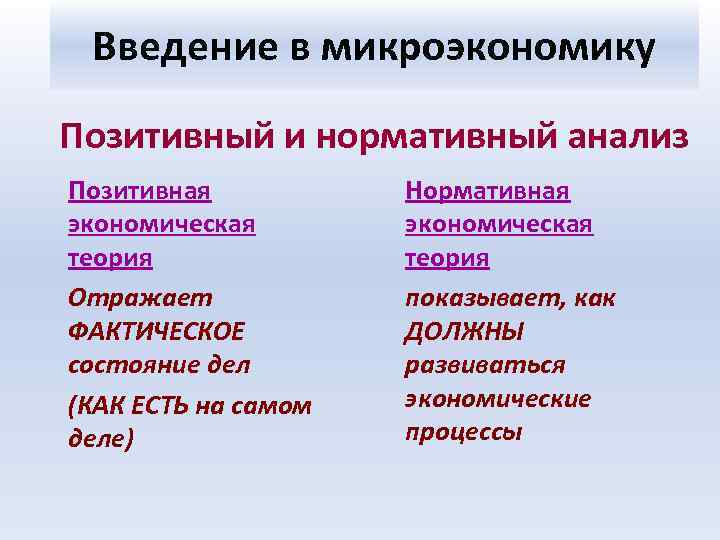 Введение в микроэкономику

Позитивный и нормативный анализ

Позитивная экономическая теория

Отражает ФАКТИЧЕСКОЕ состояние дел

(КАК ЕСТЬ на самом деле)

Нормативная экономическая теория

показывает, как ДОЛЖНЫ развиваться экономические процессы